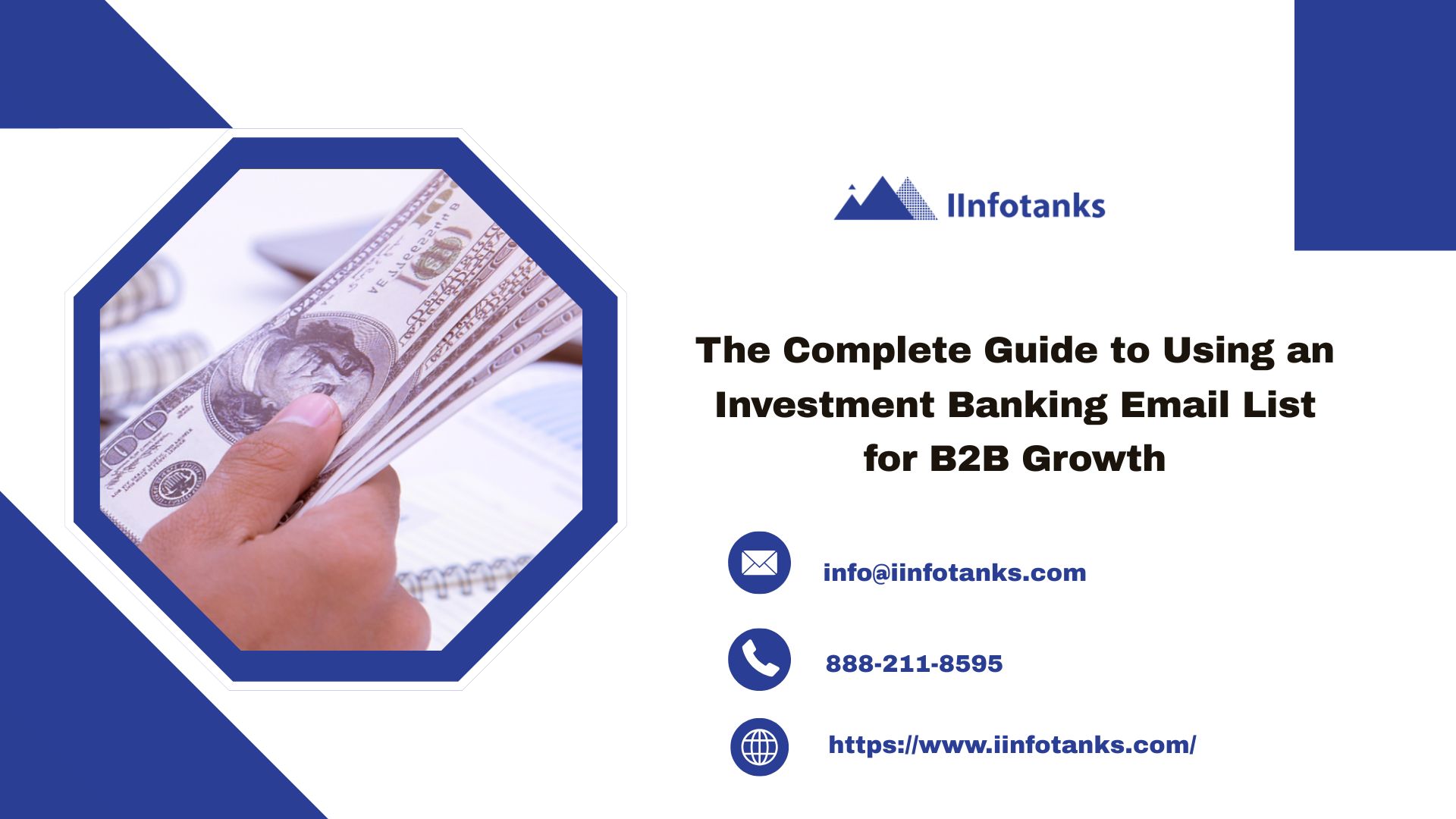 IInfotanks

The Complete Guide to Using an Investment Banking Email List for B2B Growth

info@iinfotanks.com

888-211-8595

https://www.iinfotanks.com/